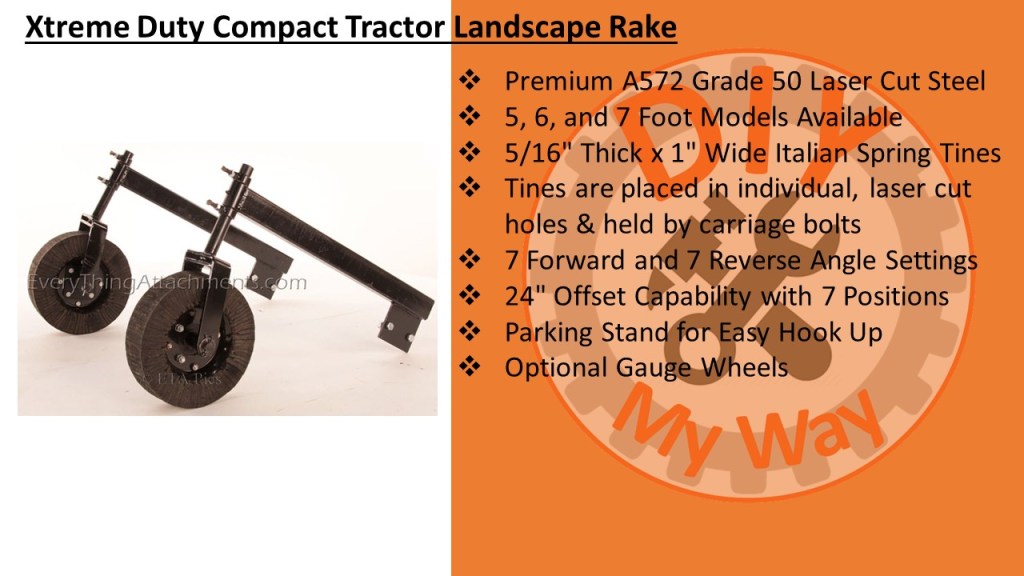 Xtreme Duty Compact Tractor Landscape Rake

EveryThingAttachments.com

❖ Premium A572 Grade 50 Laser Cut Steel
❖ 5, 6, and 7 Foot Models Available
❖ 5/16" Thick x 1" Wide Italian Spring Tines
❖ Tines are placed in individual, laser cut holes & held by carriage bolts
❖ 7 Forward and 7 Reverse Angle Settings
❖ 24" Offset Capability with 7 Positions
❖ Parking Stand for Easy Hook Up
❖ Optional Gauge Wheels

DIY
My Way